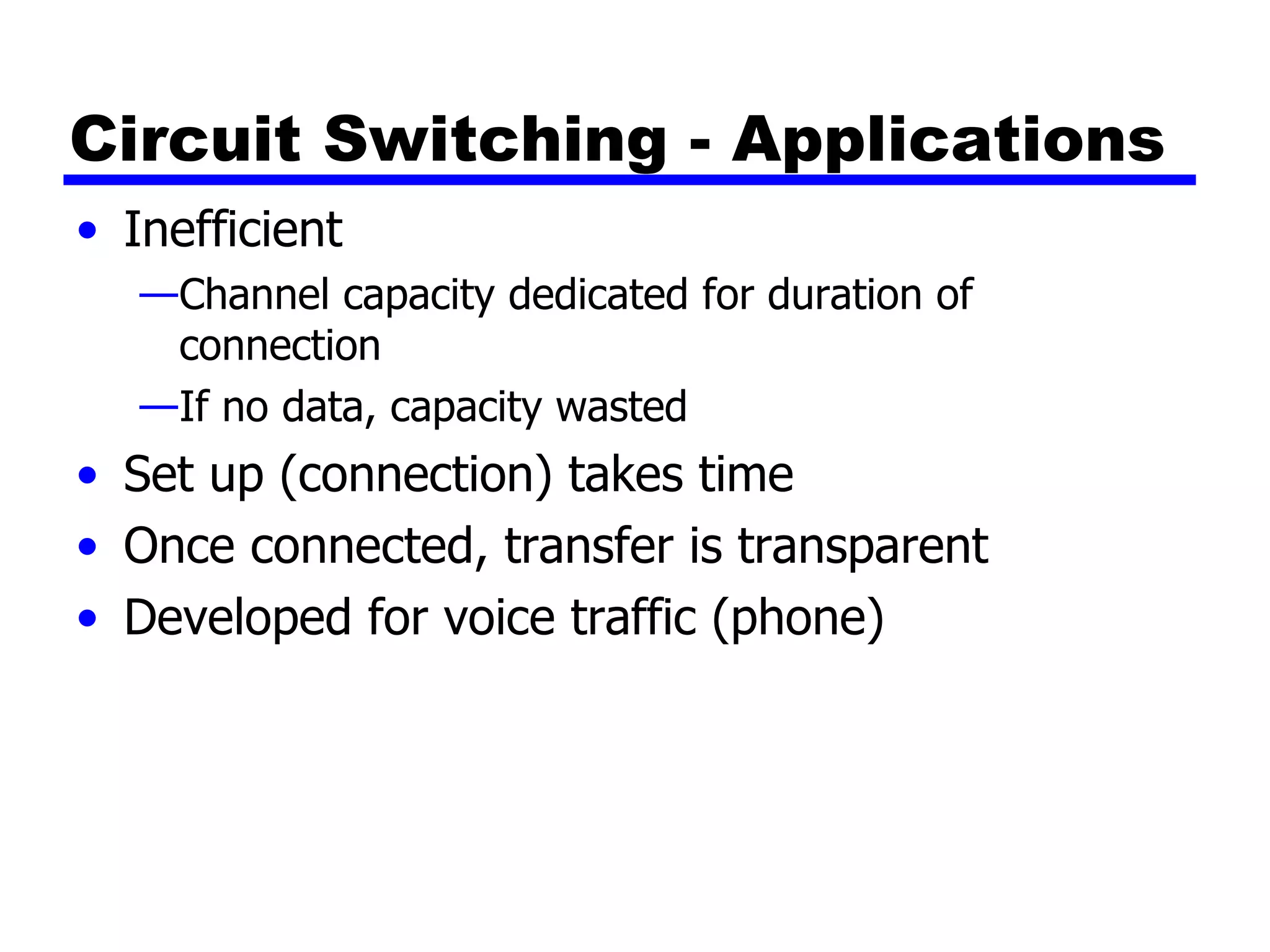 Circuit Switching - Applications

• Inefficient
—Channel capacity dedicated for duration of connection
—If no data, capacity wasted
• Set up (connection) takes time
• Once connected, transfer is transparent
• Developed for voice traffic (phone)